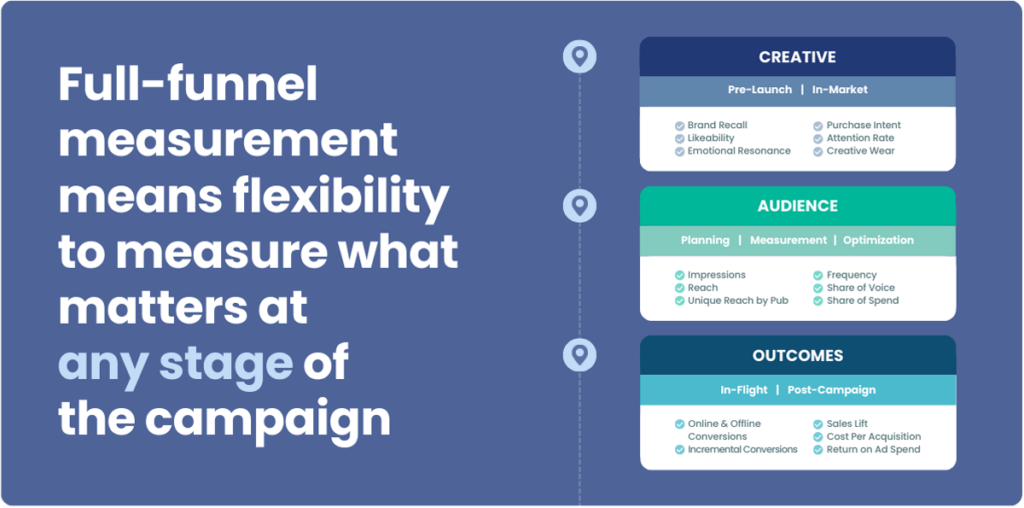 Full-funnel measurement means flexibility to measure what matters at any stage of the campaign

CREATIVE

Pre-Launch | In-Market

Brand Recall
Likeability
Emotional Resonance

Purchase Intent
Attention Rate
Creative Wear

AUDIENCE

Planning | Measurement | Optimization

Impressions
Reach
Unique Reach by Pub

Frequency
Share of Voice
Share of Spend

OUTCOMES

In-Flight | Post-Campaign

Online & Offline Conversions
Incremental Conversions

Sales Lift
Cost Per Acquisition
Return on Ad Spend